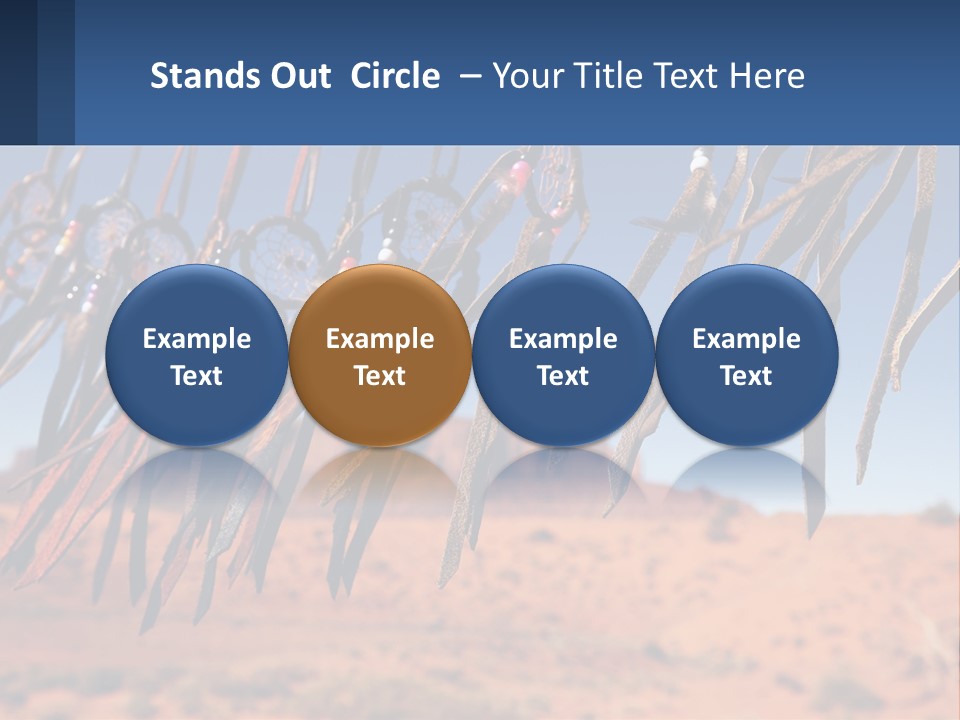 Stands Out Circle – Your Title Text Here

Example Text

Example Text

Example Text

Example Text